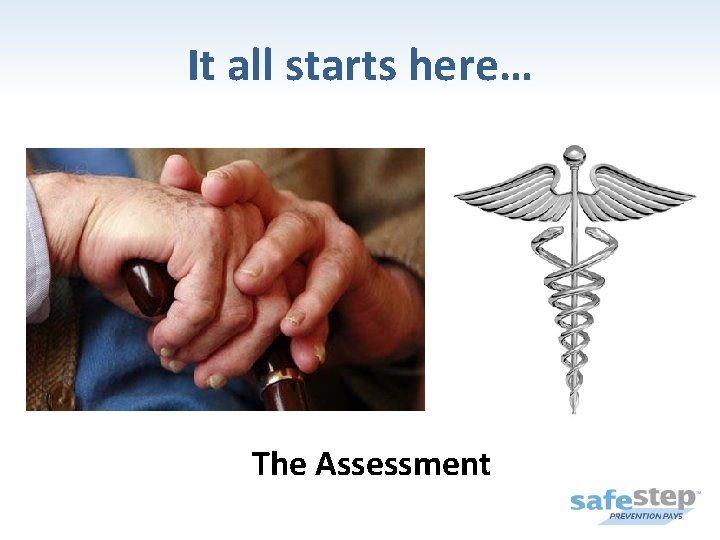 It all starts here…

The Assessment

safestep™
PREVENTION PAYS